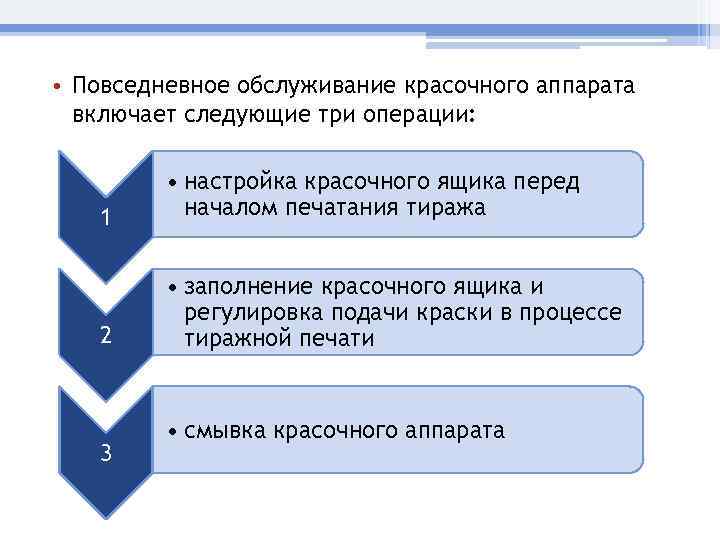 • Повседневное обслуживание красочного аппарата включает следующие три операции:

1

• настройка красочного ящика перед началом печатания тиража

2

• заполнение красочного ящика и регулировка подачи краски в процессе тиражной печати

3

• смывка красочного аппарата